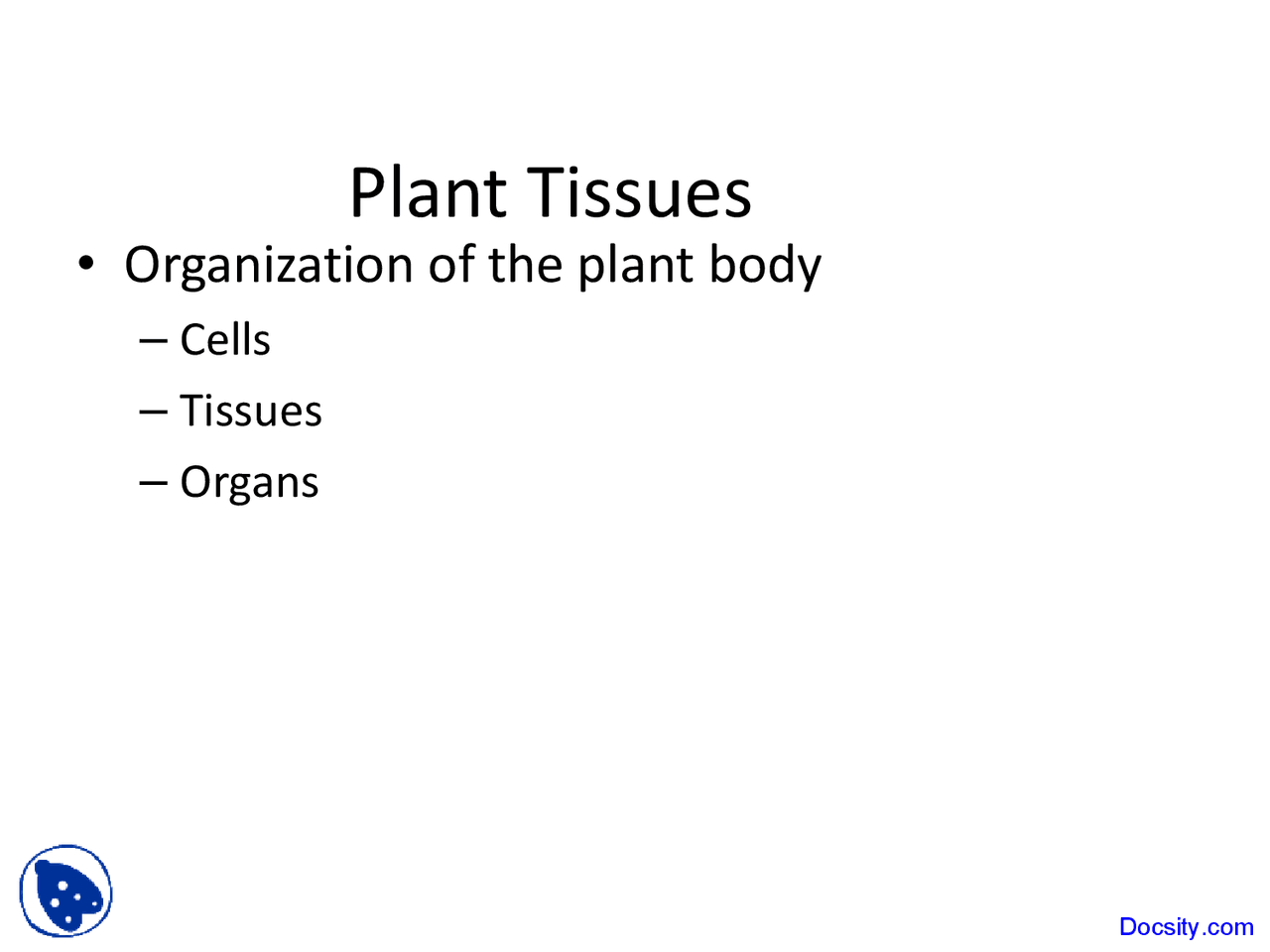 Plant Tissues

• Organization of the plant body

– Cells

– Tissues

– Organs

Docsity.com